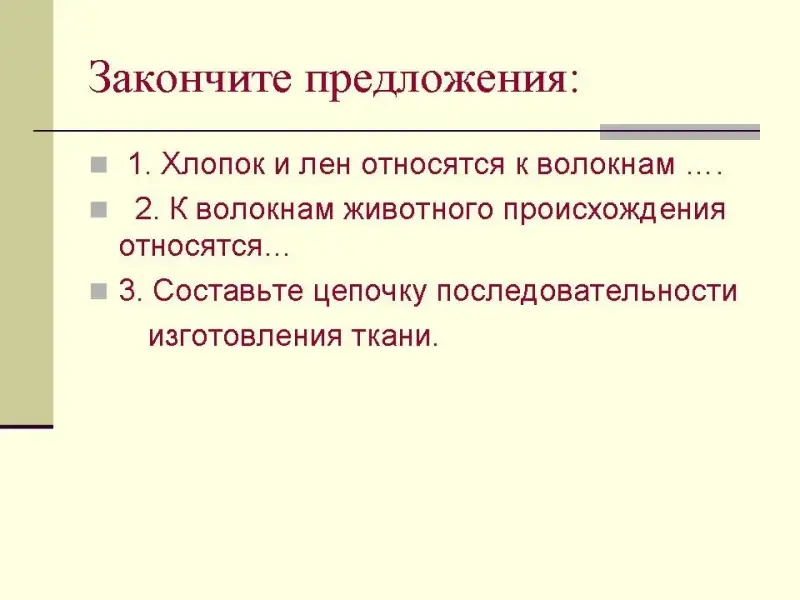 Закончите предложения:

1. Хлопок и лен относятся к волокнам ….

2. К волокнам животного происхождения относятся…

3. Составьте цепочку последовательности изготовления ткани.